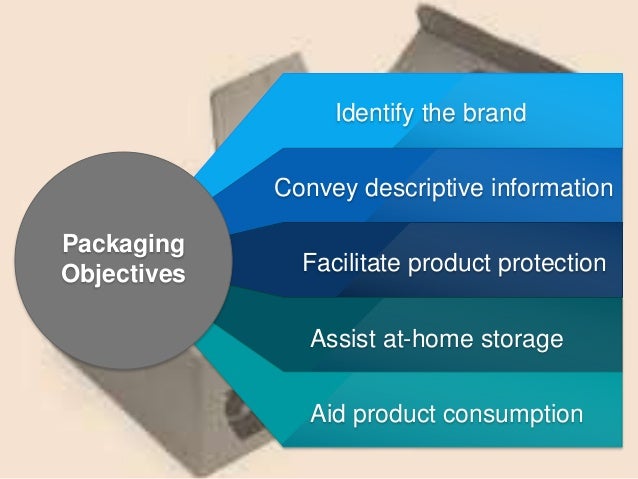 Packaging Objectives

Identify the brand

Convey descriptive information

Facilitate product protection

Assist at-home storage

Aid product consumption